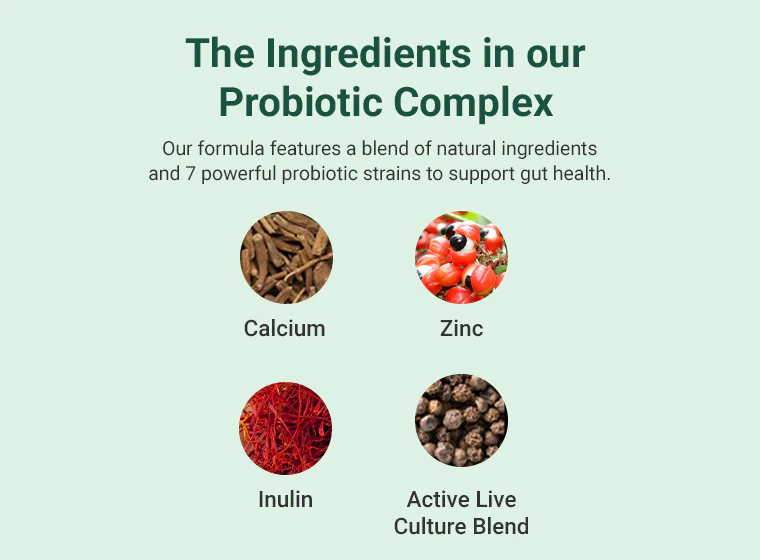 The Ingredients in our Probiotic Complex

Our formula features a blend of natural ingredients and 7 powerful probiotic strains to support gut health.

Calcium

Zinc

Inulin

Active Live Culture Blend